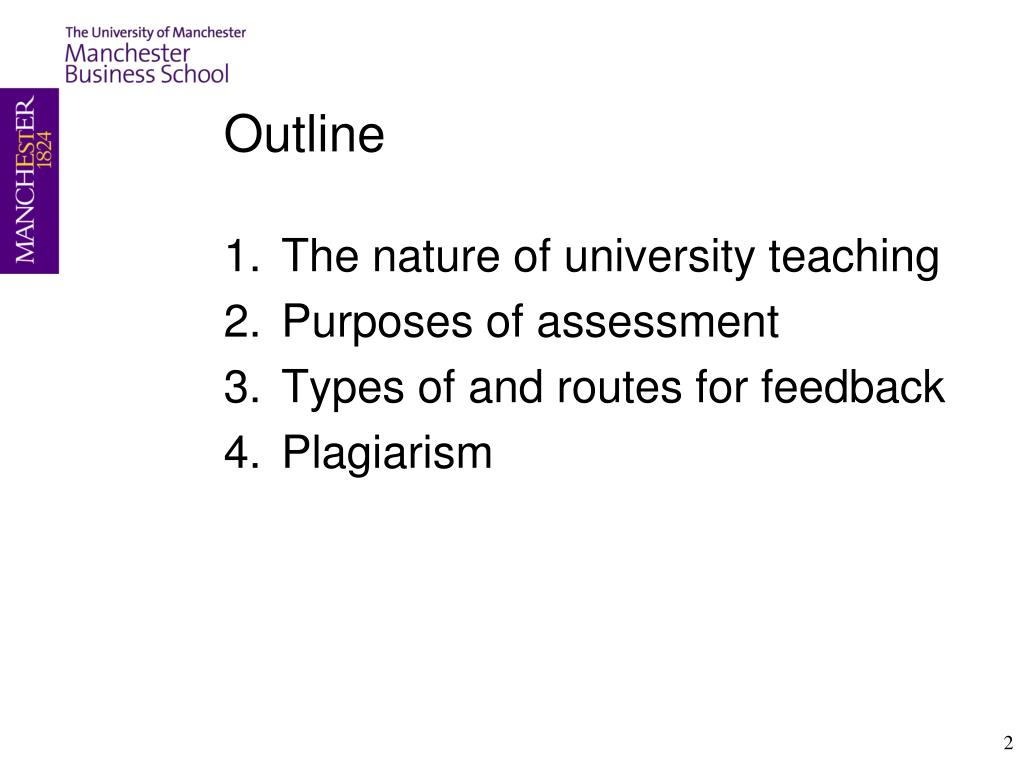 The University of Manchester
Manchester
Business School

MANCHESTER
1824

Outline

1. The nature of university teaching
2. Purposes of assessment
3. Types of and routes for feedback
4. Plagiarism

2